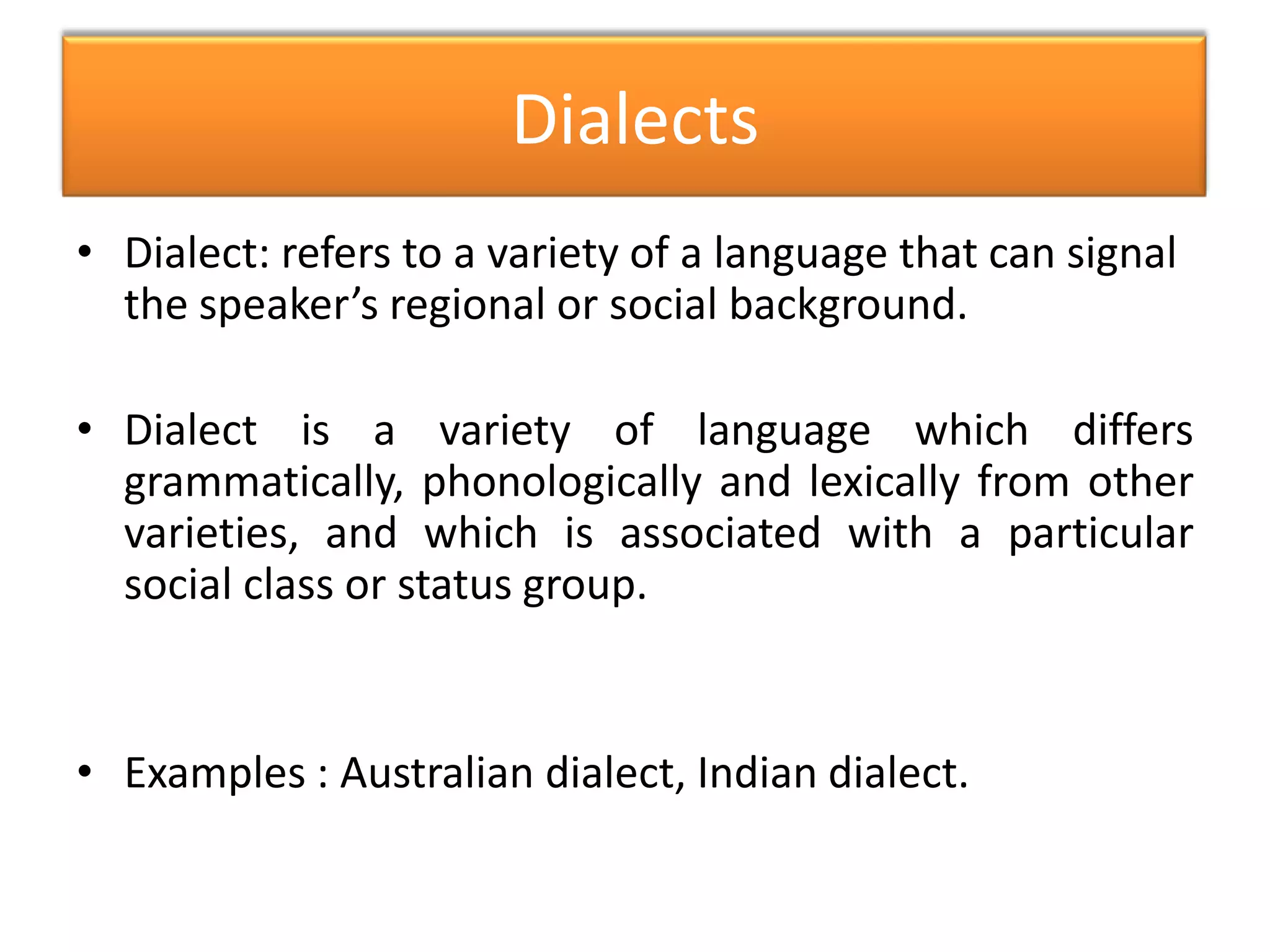 Dialects

• Dialect: refers to a variety of a language that can signal the speaker’s regional or social background.

• Dialect is a variety of language which differs grammatically, phonologically and lexically from other varieties, and which is associated with a particular social class or status group.

• Examples : Australian dialect, Indian dialect.